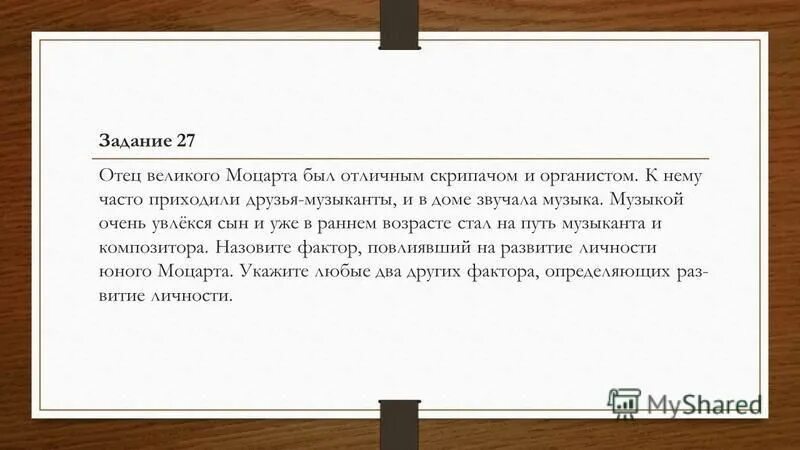 Задание 27

Отец великого Моцарта был отличным скрипачом и органистом. К нему часто приходили друзья-музыканты, и в доме звучала музыка. Музыкой очень увлёкся сын и уже в раннем возрасте стал на путь музыканта и композитора. Назовите фактор, повлиявший на развитие личности юного Моцарта. Укажите любые два других фактора, определяющих развитие личности.

MyShared